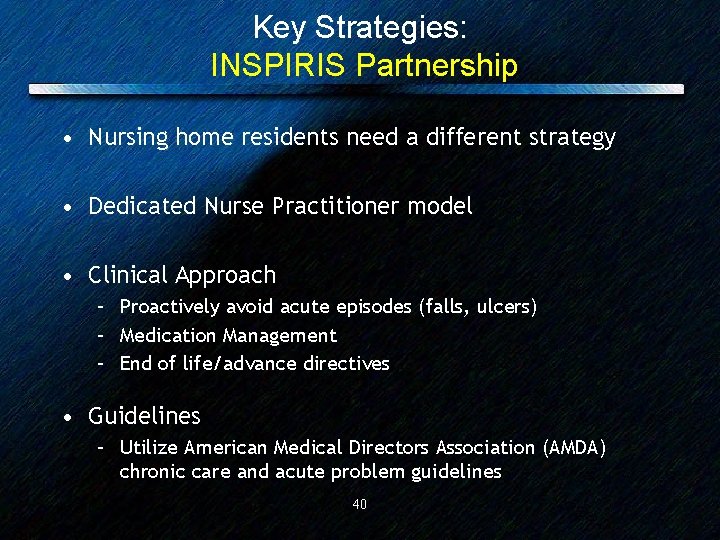 Key Strategies:
INSPIRIS Partnership

• Nursing home residents need a different strategy

• Dedicated Nurse Practitioner model

• Clinical Approach
– Proactively avoid acute episodes (falls, ulcers)
– Medication Management
– End of life/advance directives

• Guidelines
– Utilize American Medical Directors Association (AMDA) chronic care and acute problem guidelines

40